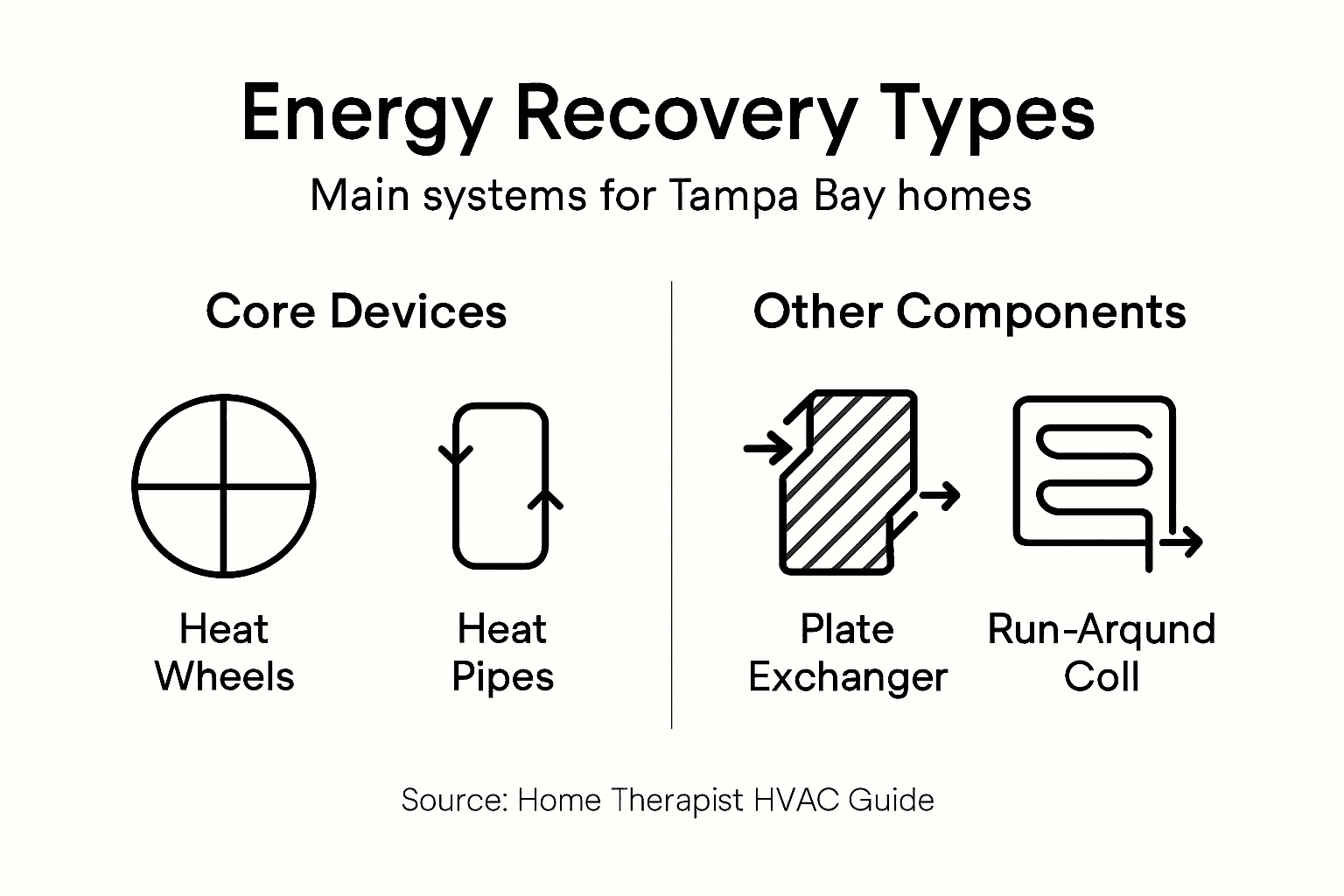 Energy Recovery Types

Main systems for Tampa Bay homes

Core Devices

Heat Wheels

Heat Pipes

Other Components

Plate Exchanger

Run-Arqund Coll

Source: Home Therapist HVAC Guide